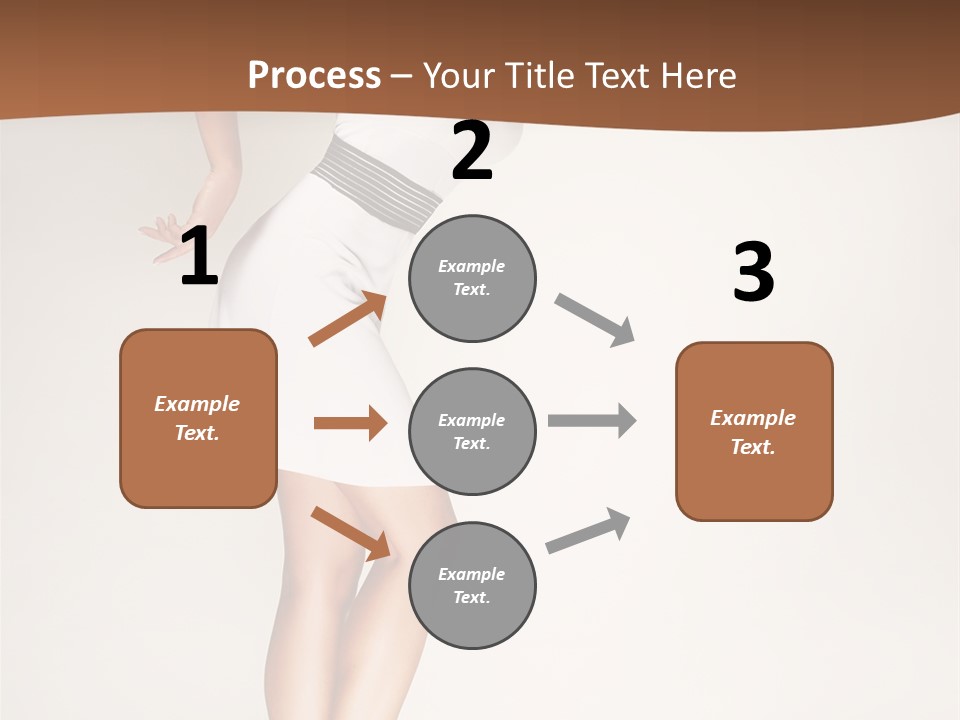 Process – Your Title Text Here

1

Example Text.

2

Example Text.

Example Text.

Example Text.

3

Example Text.